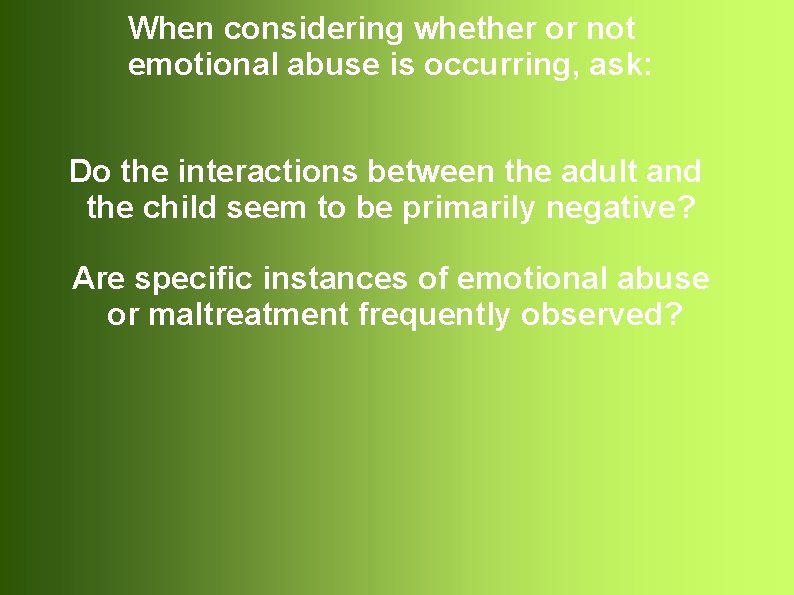 When considering whether or not emotional abuse is occurring, ask:

Do the interactions between the adult and the child seem to be primarily negative?

Are specific instances of emotional abuse or maltreatment frequently observed?